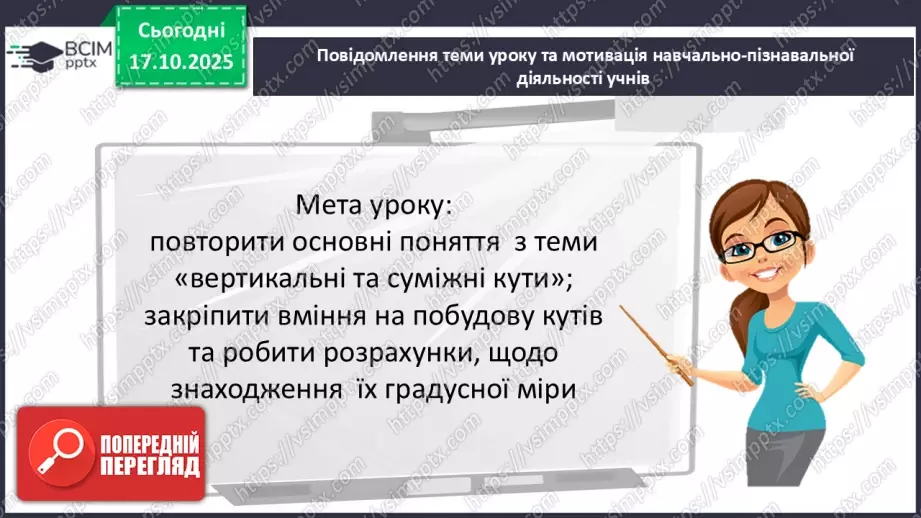 ВСІМ pptx

Сьогодні 17.10.2025

Повідомлення теми уроку та мотивація навчально-пізнавальної діяльності учнів

Мета уроку:
повторити основні поняття з теми «вертикальні та суміжні кути»;
закріпити вміння на побудову кутів та робити розрахунки, щодо знаходження їх градусної міри

ПОПЕРЕДНІЙ ПЕРЕГЛЯД

https://vsimpptx.com